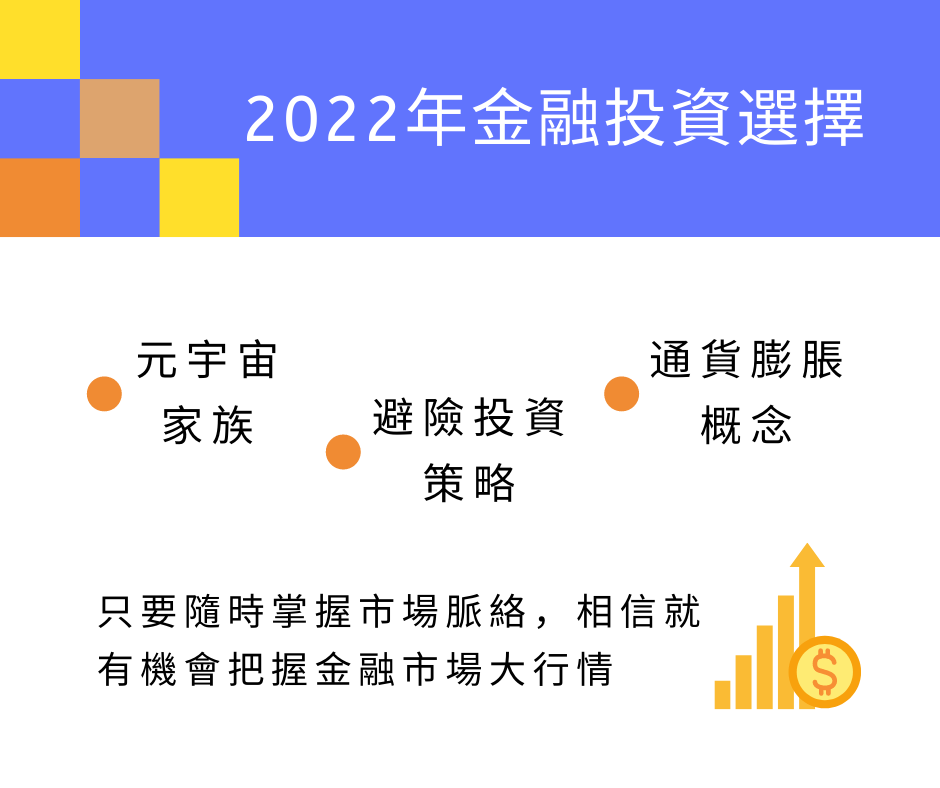 2022年金融投資選擇

元宇宙家族

避險投資策略

通貨膨脹概念

只要隨時掌握市場脈絡，相信就有機會把握金融市場大行情

$